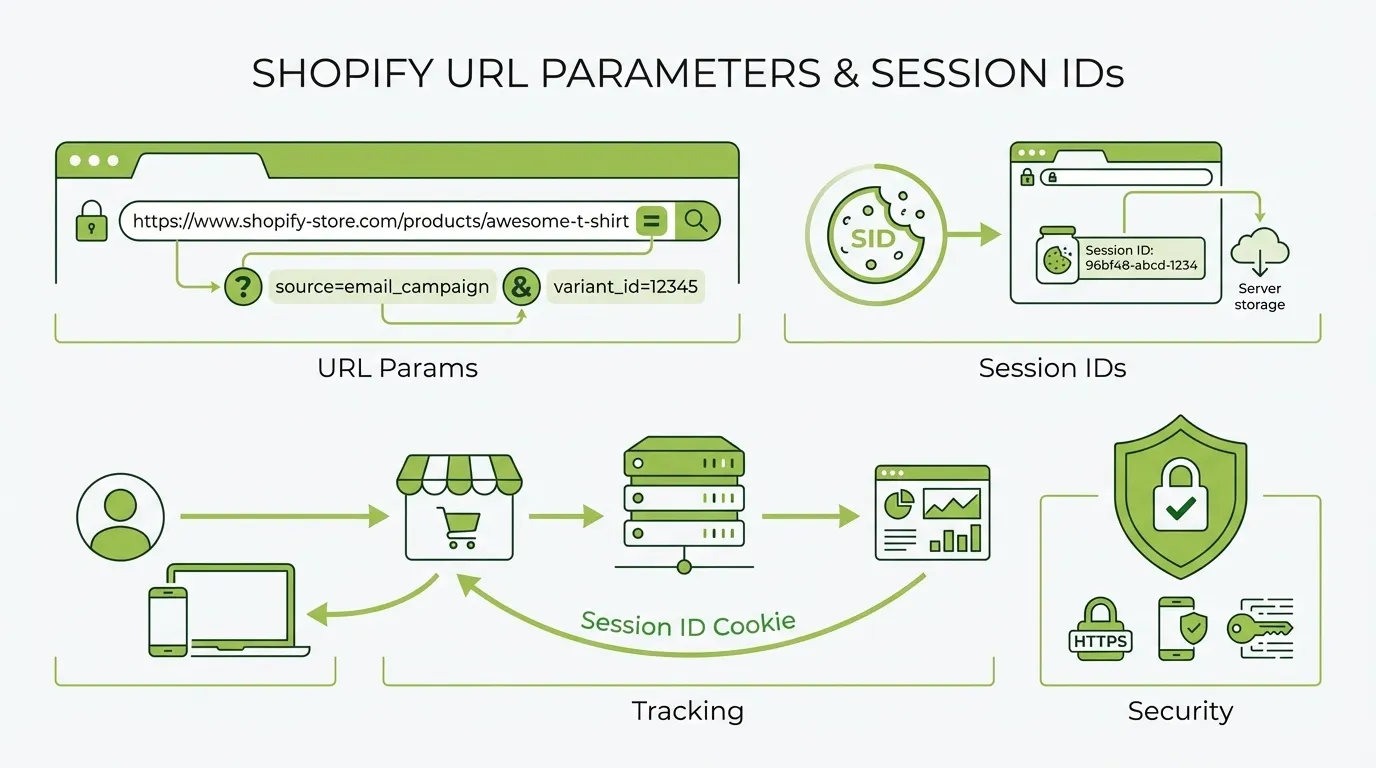 SHOPIFY URL PARAMETERS & SESSION IDs

https://www.shopify-store.com/products/awesome-t-shirt =

? source=email_campaign & variant_id=12345

URL Params

SID

Session ID:
96bf48-abcd-1234

Server storage

Session IDs

Session ID Cookie

Tracking

HTTPS

Security